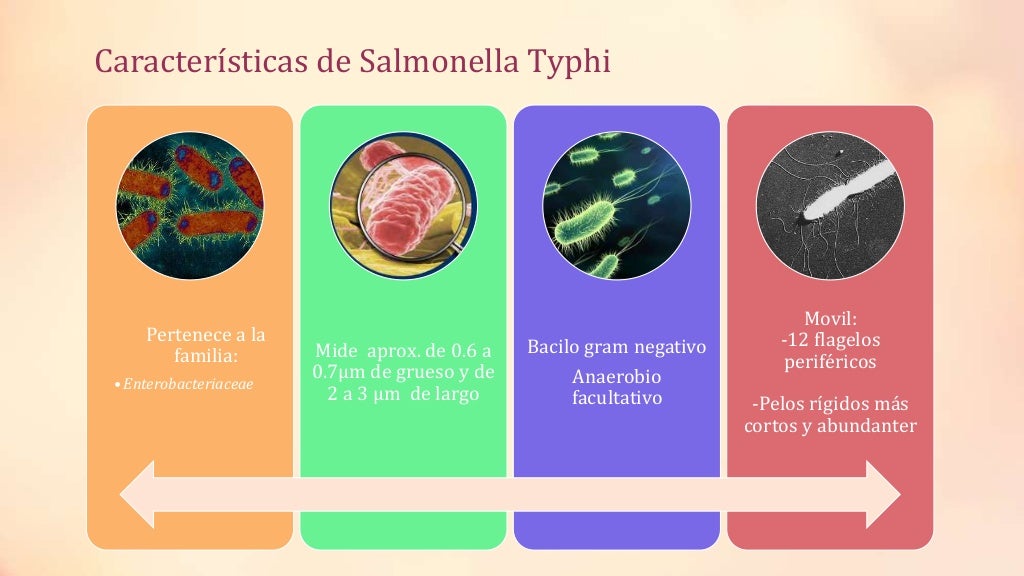 Características de Salmonella Typhi

Pertenece a la familia:

• Enterobacteriaceae

Mide aprox. de 0.6 a 0.7μm de grueso y de 2 a 3 μm de largo

Bacilo gram negativo

Anaerobio facultativo

Movil:
-12 flagelos periféricos

-Pelos rígidos más cortos y abundanter